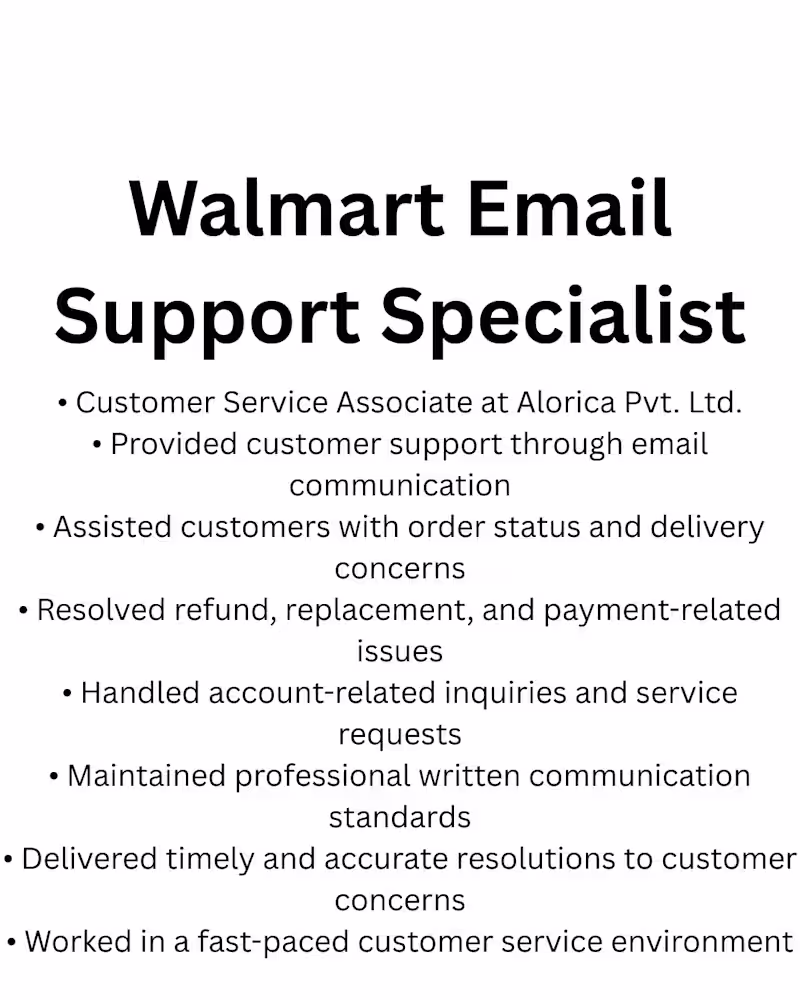 Walmart Email Support Specialist

• Customer Service Associate at Alorica Pvt. Ltd.
• Provided customer support through email communication
• Assisted customers with order status and delivery concerns
• Resolved refund, replacement, and payment-related issues
• Handled account-related inquiries and service requests
• Maintained professional written communication standards
• Delivered timely and accurate resolutions to customer concerns
• Worked in a fast-paced customer service environment